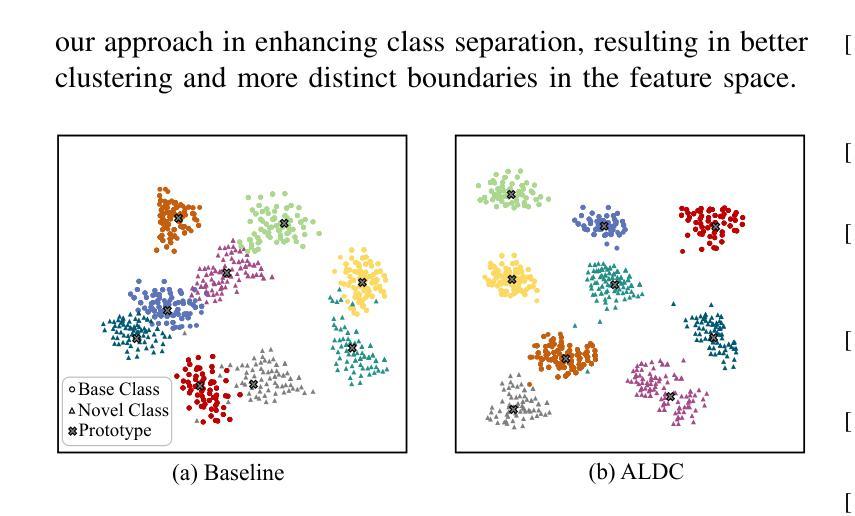 our approach in enhancing class separation, resulting in better clustering and more distinct boundaries in the feature space.

Base Class
Novel Class
Prototype

(a) Baseline

(b) ALDC

[
[
[
[
[
[